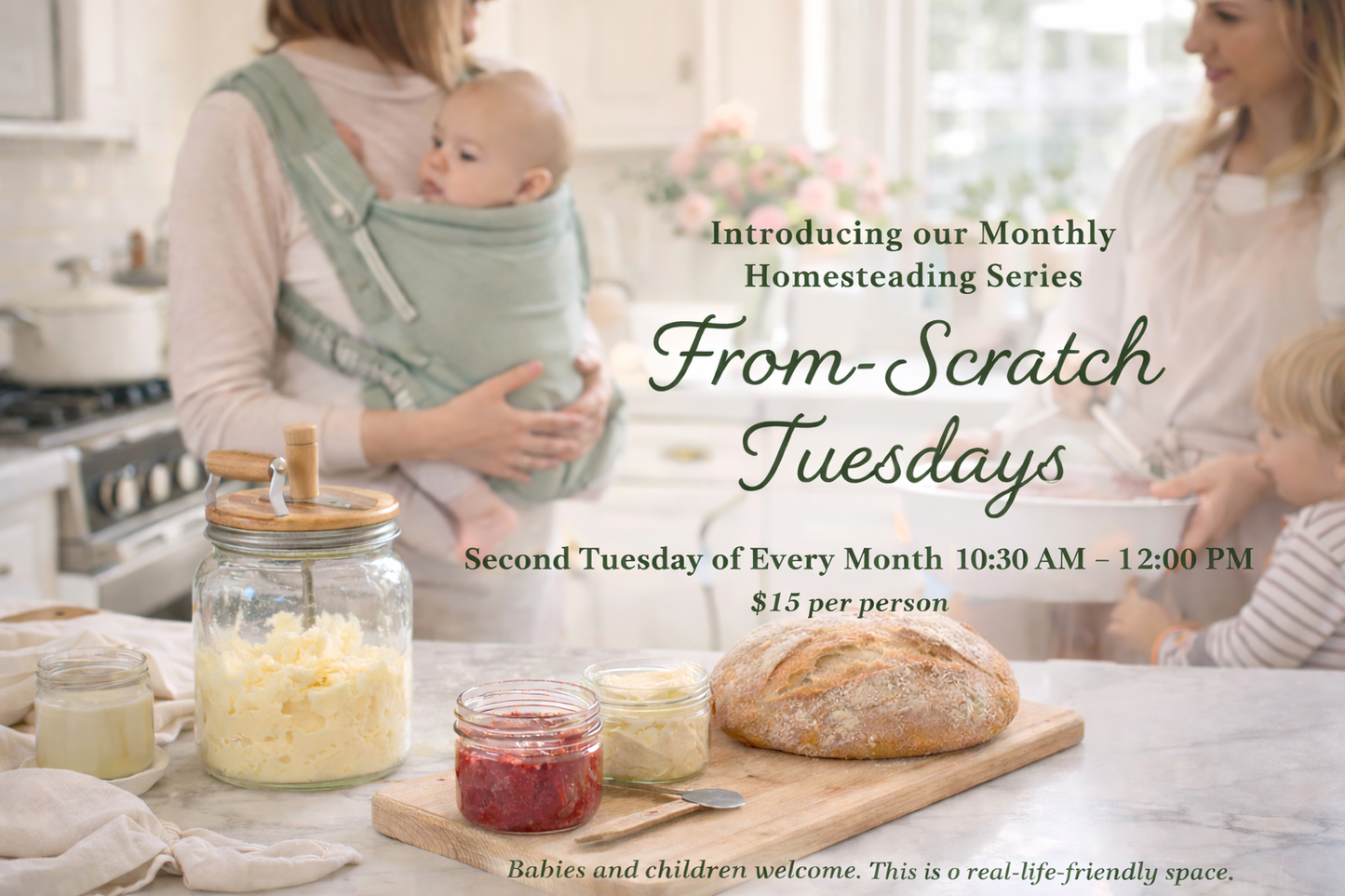 Introducing our Monthly Homesteading Series

From-Scratch Tuesdays

Second Tuesday of Every Month 10:30 AM – 12:00 PM

$15 per person

Babies and children welcome. This is o real-life-friendly space.